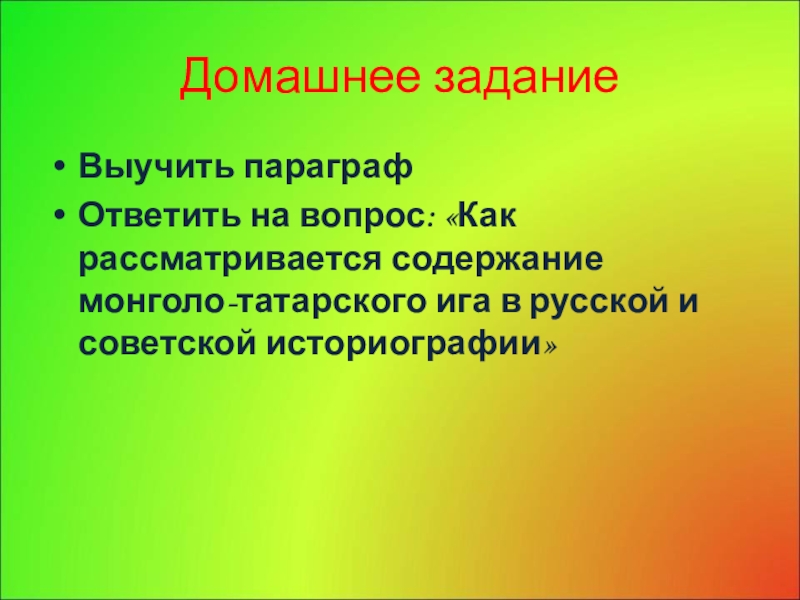 Домашнее задание

• Выучить параграф
• Ответить на вопрос: «Как рассматривается содержание монголо-татарского ига в русской и советской историографии»